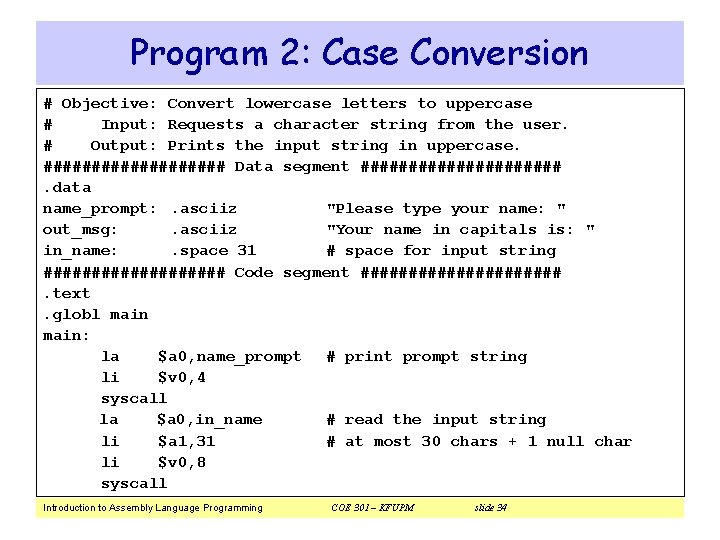 Program 2: Case Conversion

# Objective: Convert lowercase letters to uppercase
#     Input: Requests a character string from the user.
#    Output: Prints the input string in uppercase.
################### Data segment #####################
.data
name_prompt: .asciiz        "Please type your name: "
out_msg:     .asciiz        "Your name in capitals is: "
in_name:     .space 31      # space for input string
################### Code segment #####################
.text
.globl main
main:
      la    $a0,name_prompt   # print prompt string
      li    $v0,4
      syscall
      la    $a0,in_name       # read the input string
      li    $a1,31            # at most 30 chars + 1 null char
      li    $v0,8
      syscall

Introduction to Assembly Language Programming    COE 301 – KFUPM    slide 34